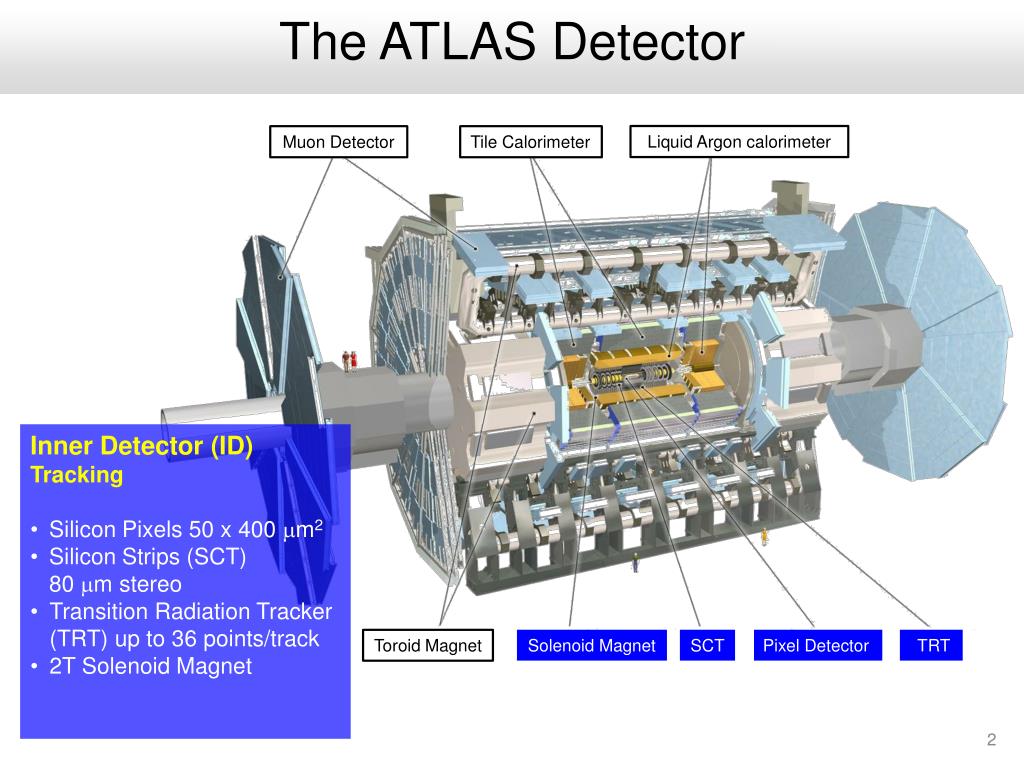 The ATLAS Detector

Muon Detector

Tile Calorimeter

Liquid Argon calorimeter

Inner Detector (ID)
Tracking

• Silicon Pixels 50 x 400 $\mu m^2$
• Silicon Strips (SCT) 80 $\mu$m stereo
• Transition Radiation Tracker (TRT) up to 36 points/track
• 2T Solenoid Magnet

Toroid Magnet

Solenoid Magnet

SCT

Pixel Detector

TRT

2